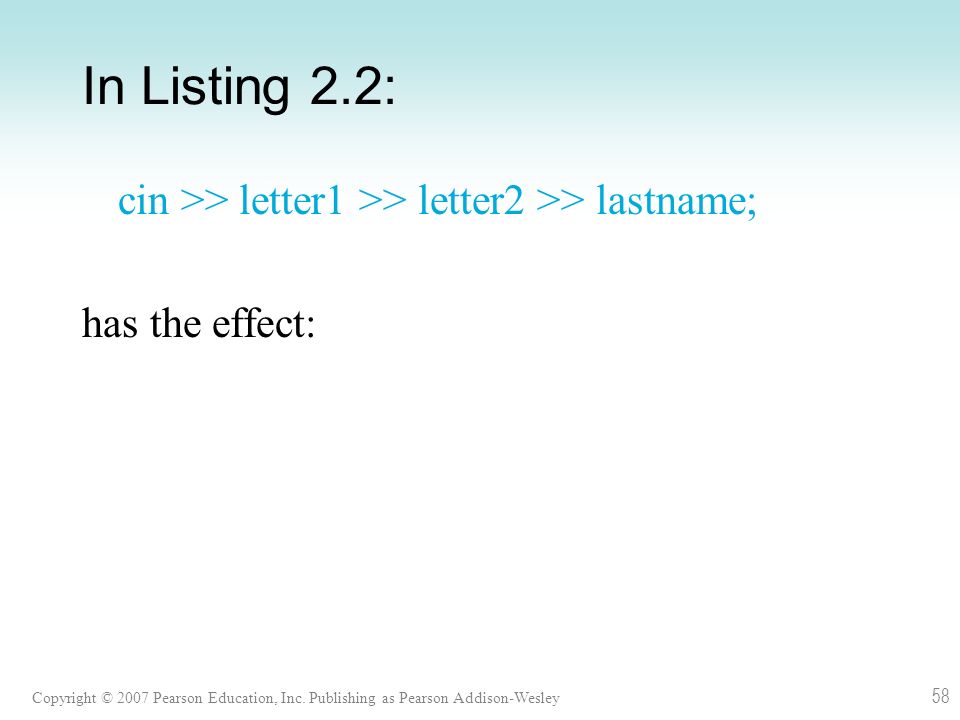 In Listing 2.2:

cin >> letter1 >> letter2 >> lastname;

has the effect:

Copyright © 2007 Pearson Education, Inc. Publishing as Pearson Addison-Wesley

58